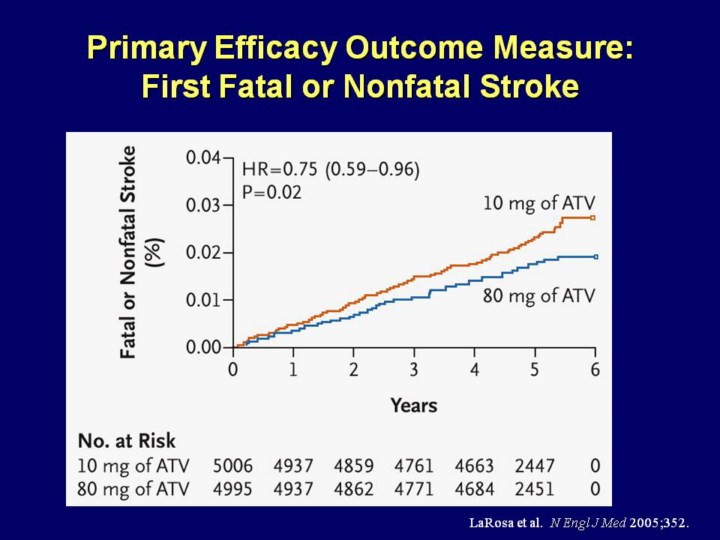 Primary Efficacy Outcome Measure: First Fatal or Nonfatal Stroke

Fatal or Nonfatal Stroke (%)

0.04
0.03
0.02
0.01
0.00

HR=0.75 (0.59–0.96)
P=0.02

10 mg of ATV

80 mg of ATV

0 1 2 3 4 5 6

Years

No. at Risk

| | | | | | | | |
|---|---|---|---|---|---|---|---|
| 10 mg of ATV | 5006 | 4937 | 4859 | 4761 | 4663 | 2447 | 0 |
| 80 mg of ATV | 4995 | 4937 | 4862 | 4771 | 4684 | 2451 | 0 |

LaRosa et al. N Engl J Med 2005;352.